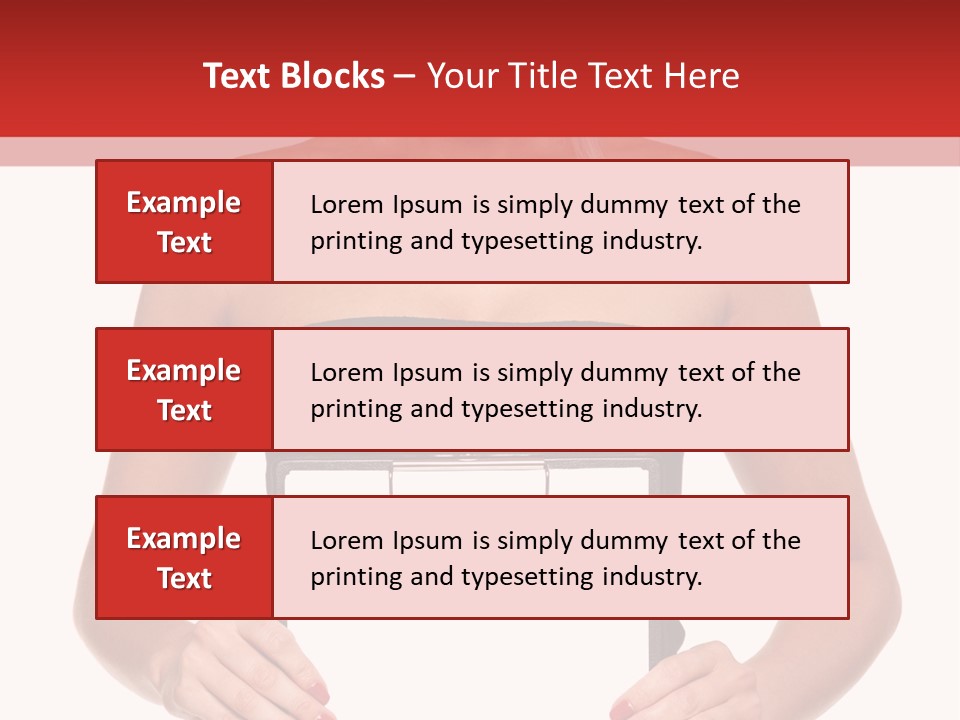 Text Blocks – Your Title Text Here

Example Text

Lorem Ipsum is simply dummy text of the printing and typesetting industry.

Example Text

Lorem Ipsum is simply dummy text of the printing and typesetting industry.

Example Text

Lorem Ipsum is simply dummy text of the printing and typesetting industry.